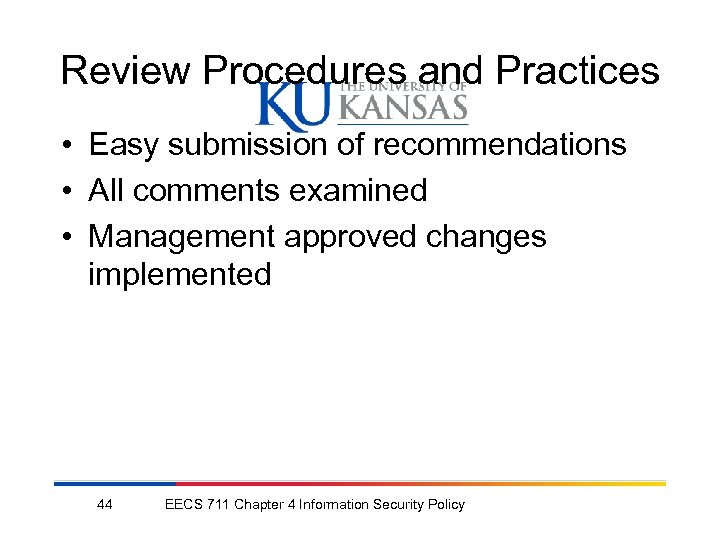 Review Procedures and Practices

KU THE UNIVERSITY OF KANSAS

• Easy submission of recommendations
• All comments examined
• Management approved changes implemented

44 EECS 711 Chapter 4 Information Security Policy